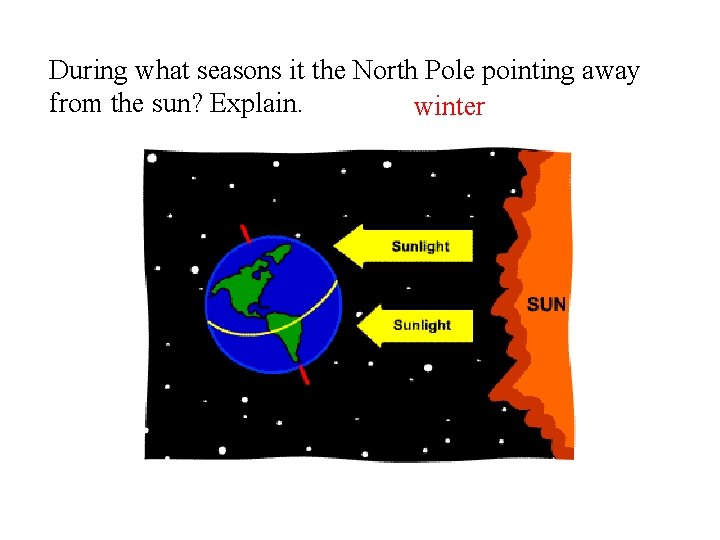 During what seasons it the North Pole pointing away from the sun? Explain. winter

Sunlight

Sunlight

SUN